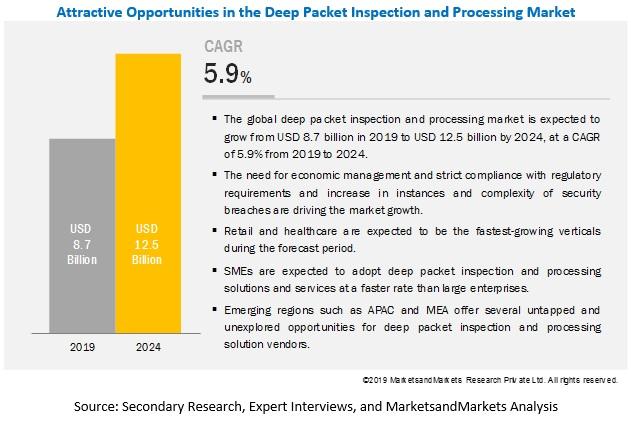 Attractive Opportunities in the Deep Packet Inspection and Processing Market

USD 8.7 Billion

USD 12.5 Billion

2019

2024

CAGR
5.9%

▪ The global deep packet inspection and processing market is expected to grow from USD 8.7 billion in 2019 to USD 12.5 billion by 2024, at a CAGR of 5.9% from 2019 to 2024.

▪ The need for economic management and strict compliance with regulatory requirements and increase in instances and complexity of security breaches are driving the market growth.

▪ Retail and healthcare are expected to be the fastest-growing verticals during the forecast period.

▪ SMEs are expected to adopt deep packet inspection and processing solutions and services at a faster rate than large enterprises.

▪ Emerging regions such as APAC and MEA offer several untapped and unexplored opportunities for deep packet inspection and processing solution vendors.

©2019 MarketsandMarkets Research Private Ltd. All rights reserved.

Source: Secondary Research, Expert Interviews, and MarketsandMarkets Analysis